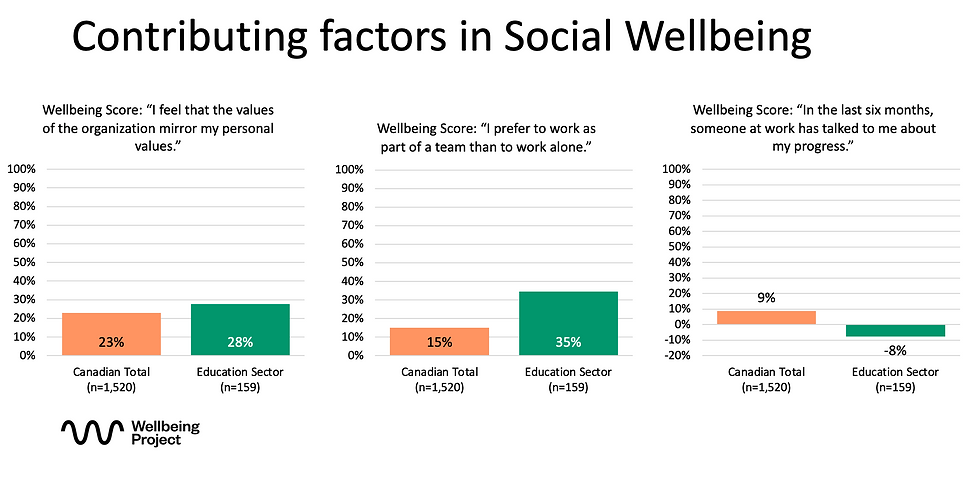 Contributing factors in Social Wellbeing

Wellbeing Score: "I feel that the values of the organization mirror my personal values."

100%
90%
80%
70%
60%
50%
40%
30%
20%
10%
0%

23%
28%

Canadian Total (n=1,520)
Education Sector (n=159)

Wellbeing Score: "I prefer to work as part of a team than to work alone."

100%
90%
80%
70%
60%
50%
40%
30%
20%
10%
0%

15%
35%

Canadian Total (n=1,520)
Education Sector (n=159)

Wellbeing Score: "In the last six months, someone at work has talked to me about my progress."

100%
90%
80%
70%
60%
50%
40%
30%
20%
10%
0%
-10%
-20%

9%
-8%

Canadian Total (n=1,520)
Education Sector (n=159)

Wellbeing Project